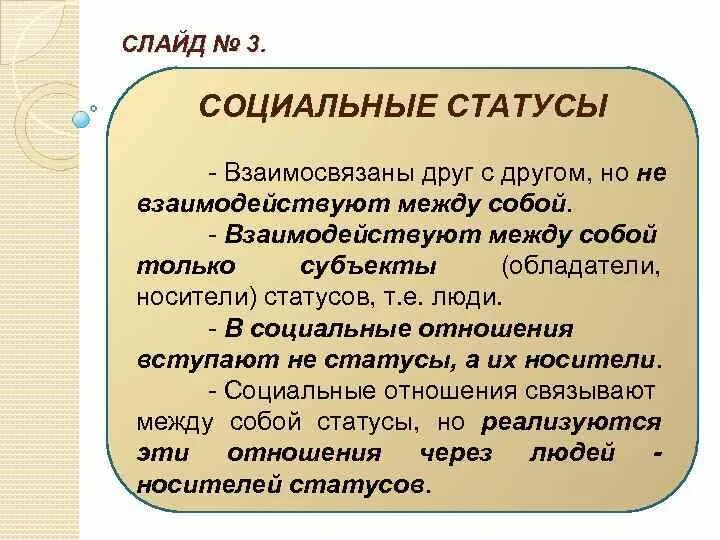 СЛАЙД № 3.

СОЦИАЛЬНЫЕ СТАТУСЫ

- Взаимосвязаны друг с другом, но не взаимодействуют между собой.

- Взаимодействуют между собой только субъекты (обладатели, носители) статусов, т.е. люди.

- В социальные отношения вступают не статусы, а их носители.

- Социальные отношения связывают между собой статусы, но реализуются эти отношения через людей - носителей статусов.